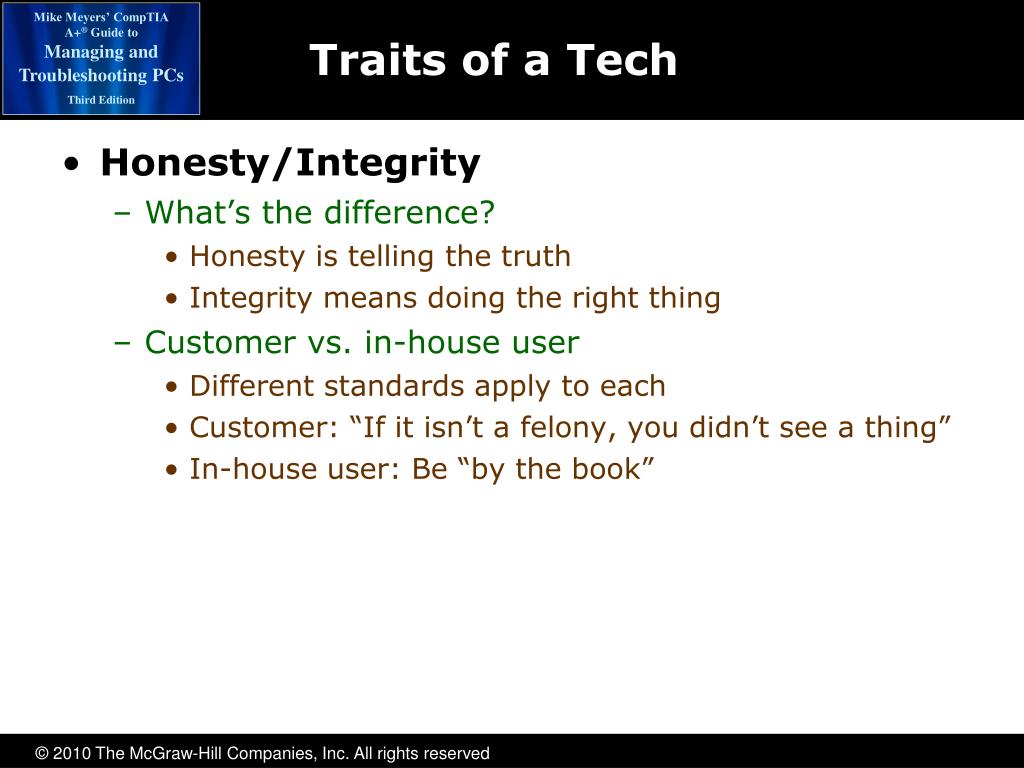 Mike Meyers' CompTIA A+® Guide to Managing and Troubleshooting PCs
Third Edition

Traits of a Tech

• Honesty/Integrity
– What's the difference?
• Honesty is telling the truth
• Integrity means doing the right thing
– Customer vs. in-house user
• Different standards apply to each
• Customer: "If it isn't a felony, you didn't see a thing"
• In-house user: Be "by the book"

© 2010 The McGraw-Hill Companies, Inc. All rights reserved